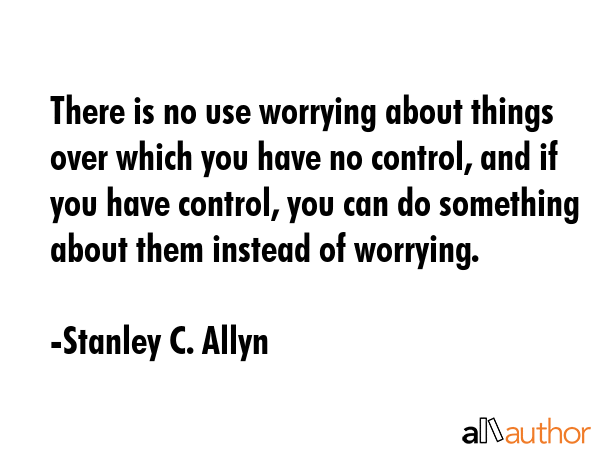 There is no use worrying about things over which you have no control, and if you have control, you can do something about them instead of worrying.

-Stanley C. Allyn

allauthor